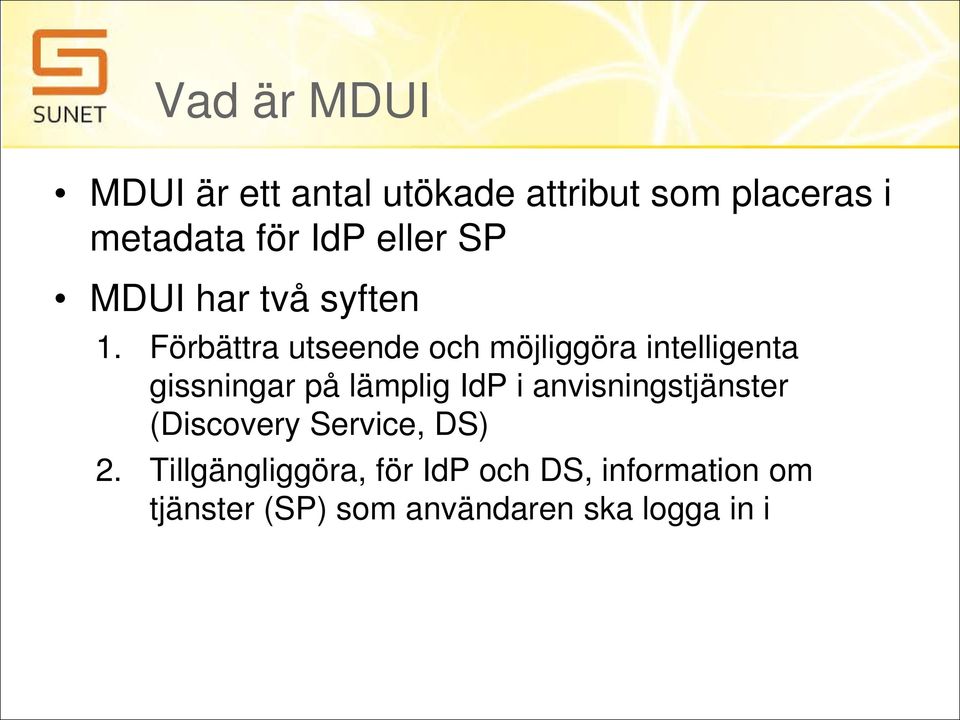 SUNET

Vad är MDUI

• MDUI är ett antal utökade attribut som placeras i metadata för IdP eller SP

• MDUI har två syften

1. Förbättra utseende och möjliggöra intelligenta gissningar på lämplig IdP i anvisningstjänster (Discovery Service, DS)

2. Tillgängliggöra, för IdP och DS, information om tjänster (SP) som användaren ska logga in i